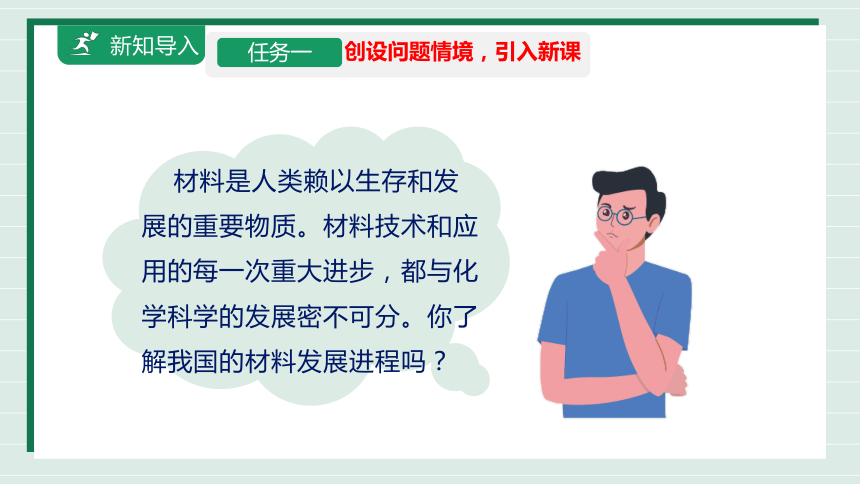 新知导入

任务一 创设问题情境，引入新课

材料是人类赖以生存和发展的重要物质。材料技术和应用的每一次重大进步，都与化学科学的发展密不可分。你了解我国的材料发展进程吗？